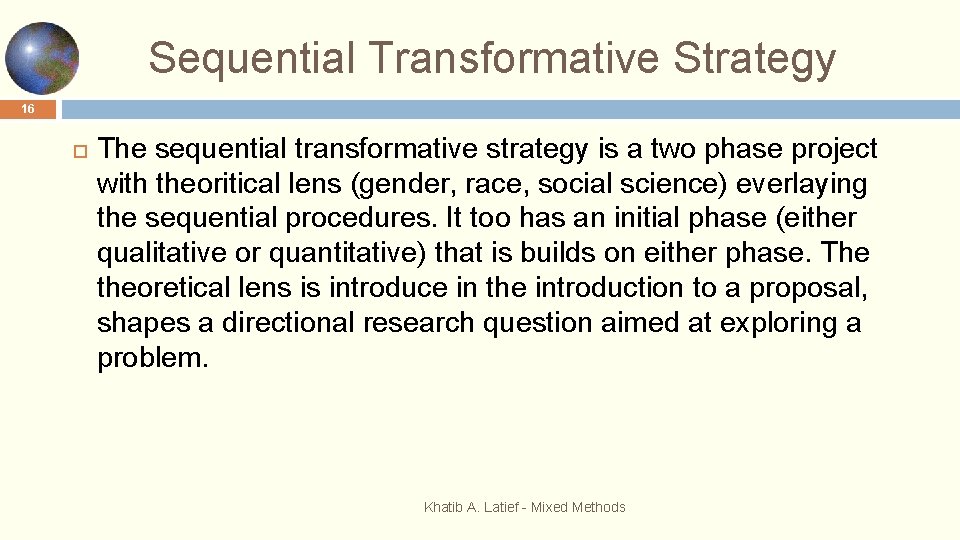 Sequential Transformative Strategy

16

The sequential transformative strategy is a two phase project with theoritical lens (gender, race, social science) everlaying the sequential procedures. It too has an initial phase (either qualitative or quantitative) that is builds on either phase. The theoretical lens is introduce in the introduction to a proposal, shapes a directional research question aimed at exploring a problem.

Khatib A. Latief - Mixed Methods